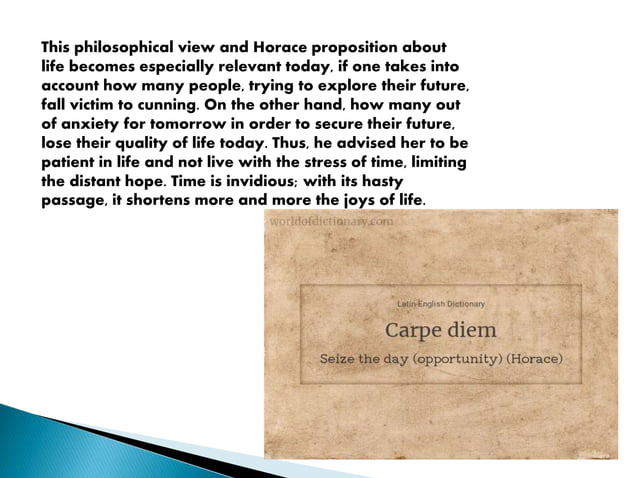 This philosophical view and Horace proposition about life becomes especially relevant today, if one takes into account how many people, trying to explore their future, fall victim to cunning. On the other hand, how many out of anxiety for tomorrow in order to secure their future, lose their quality of life today. Thus, he advised her to be patient in life and not live with the stress of time, limiting the distant hope. Time is invidious; with its hasty passage, it shortens more and more the joys of life.

worldofdictionary.com

Latin-English Dictionary

Carpe diem

Seize the day (opportunity) (Horace)